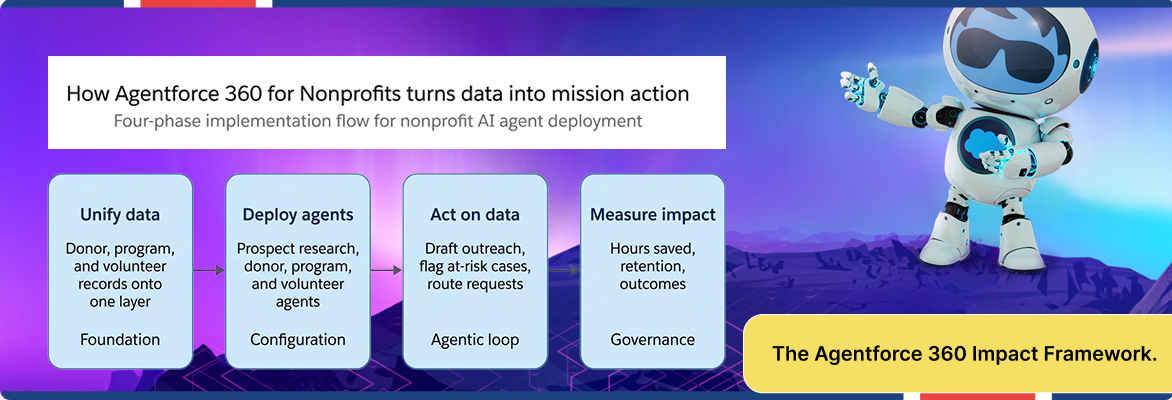 How Agentforce 360 for Nonprofits turns data into mission action

Four-phase implementation flow for nonprofit AI agent deployment

Unify data

Donor, program, and volunteer records onto one layer

Foundation

Deploy agents

Prospect research, donor, program, and volunteer agents

Configuration

Act on data

Draft outreach, flag at-risk cases, route requests

Agentic loop

Measure impact

Hours saved, retention, outcomes

Governance

The Agentforce 360 Impact Framework.